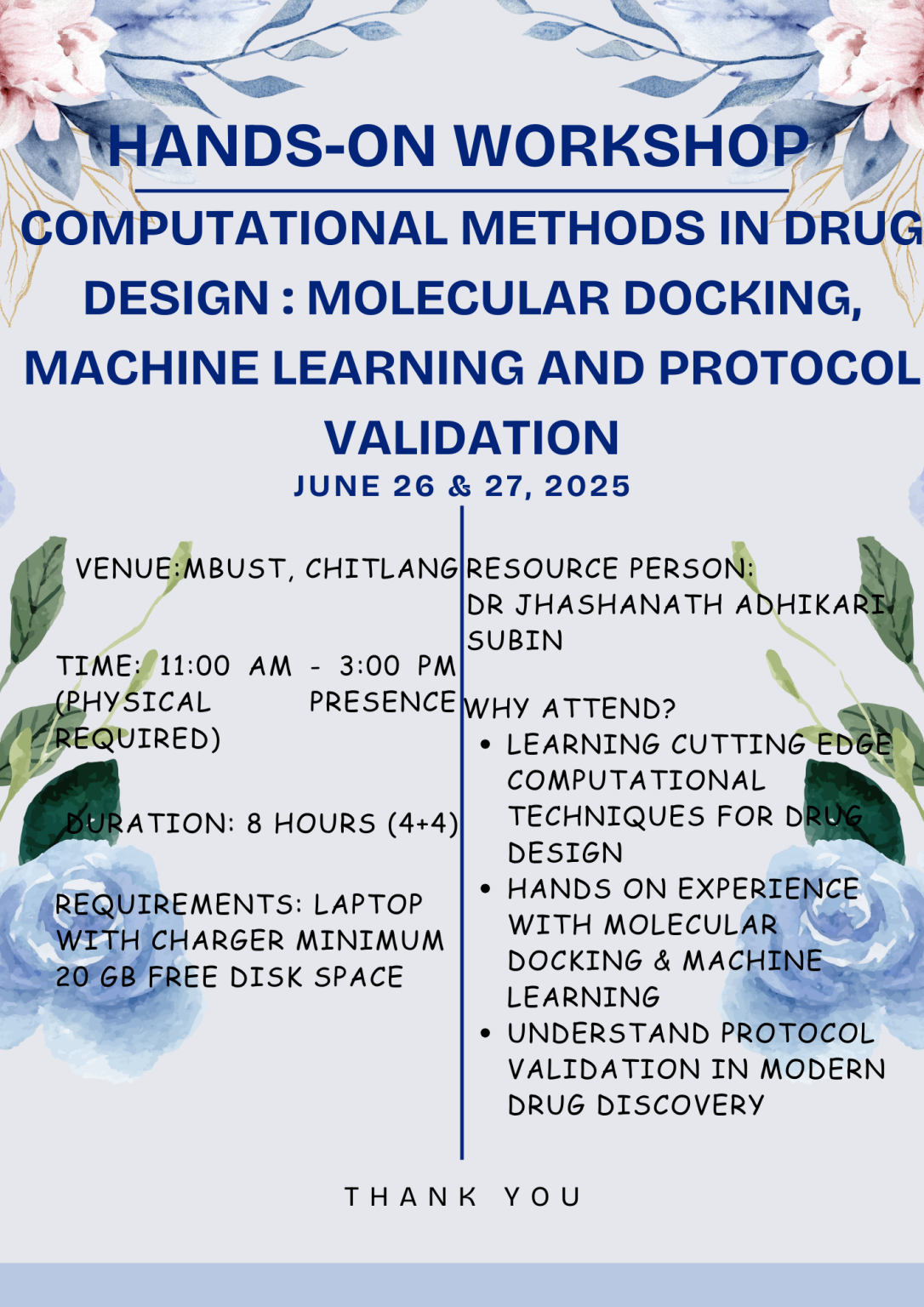 HANDS-ON WORKSHOP

COMPUTATIONAL METHODS IN DRUG DESIGN : MOLECULAR DOCKING, MACHINE LEARNING AND PROTOCOL VALIDATION

JUNE 26 & 27, 2025

VENUE:MBUST, CHITLANG

TIME: 11:00 AM - 3:00 PM (PHYSICAL PRESENCE REQUIRED)

DURATION: 8 HOURS (4+4)

REQUIREMENTS: LAPTOP WITH CHARGER MINIMUM 20 GB FREE DISK SPACE

RESOURCE PERSON:
DR JHASHANATH ADHIKARI
SUBIN

WHY ATTEND?
• LEARNING CUTTING EDGE COMPUTATIONAL TECHNIQUES FOR DRUG DESIGN
• HANDS ON EXPERIENCE WITH MOLECULAR DOCKING & MACHINE LEARNING
• UNDERSTAND PROTOCOL VALIDATION IN MODERN DRUG DISCOVERY

THANK YOU